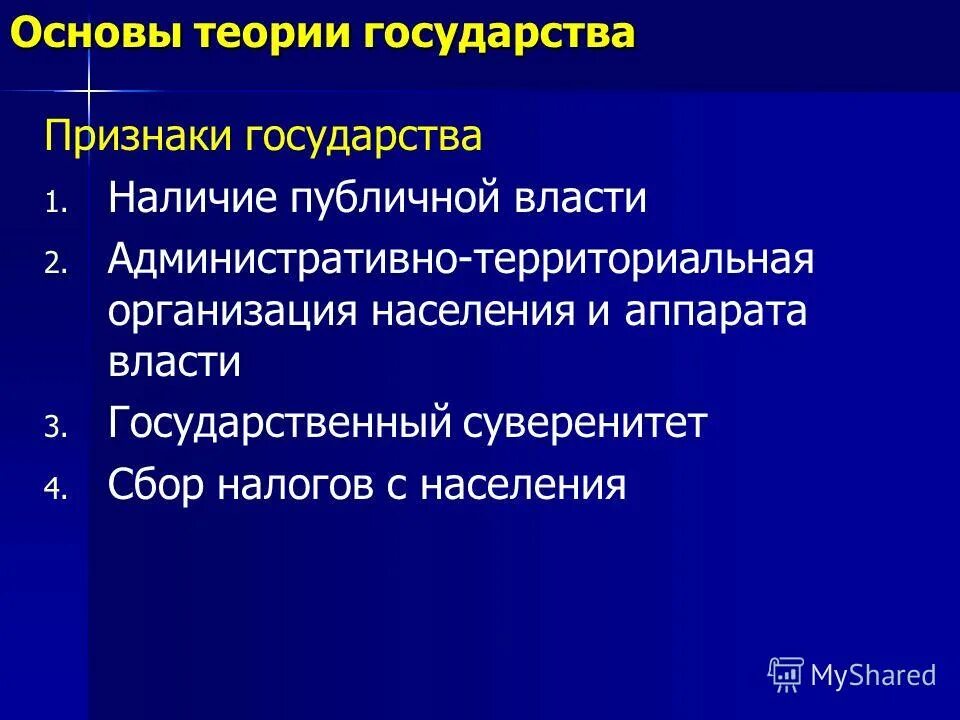 Основы теории государства

Признаки государства

1. Наличие публичной власти
2. Административно-территориальная организация населения и аппарата власти
3. Государственный суверенитет
4. Сбор налогов с населения

MyShared